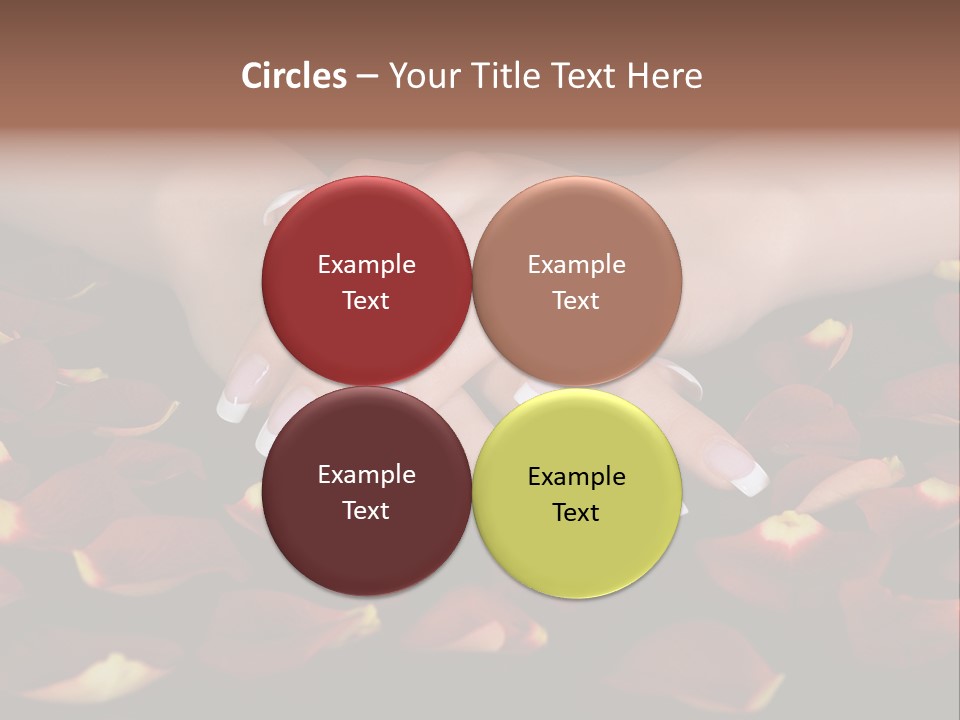 Circles – Your Title Text Here

Example Text

Example Text

Example Text

Example Text